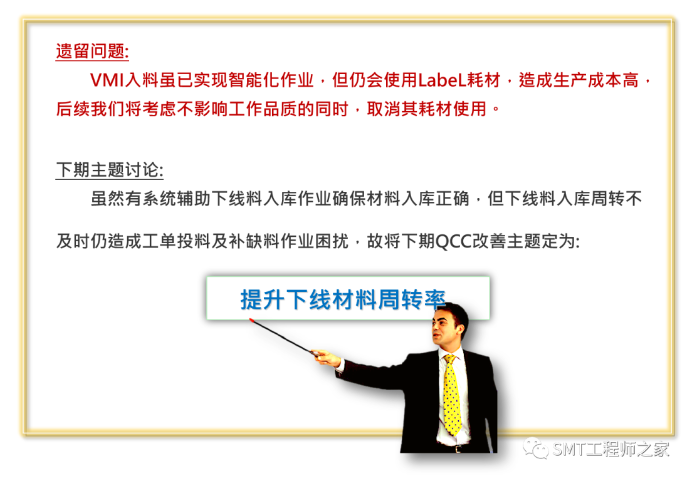 遗留问题:

VMI入料虽已实现智能化作业，但仍会使用LabeL耗材，造成生产成本高，后续我们将考虑不影响工作品质的同时，取消其耗材使用。

下期主题讨论:

虽然有系统辅助下线料入库作业确保材料入库正确，但下线料入库周转不及时仍造成工单投料及补缺料作业困扰，故将下期QCC改善主题定为:

提升下线材料周转率

SMT工程师之家